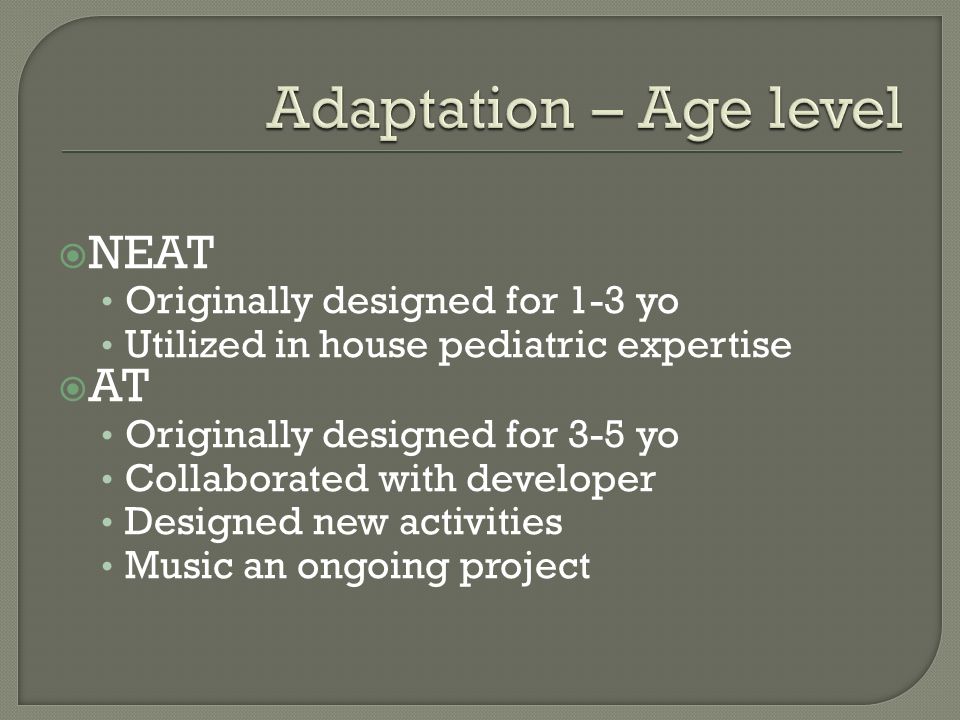 Adaptation – Age level

NEAT
• Originally designed for 1-3 yo
• Utilized in house pediatric expertise

AT
• Originally designed for 3-5 yo
• Collaborated with developer
• Designed new activities
• Music an ongoing project